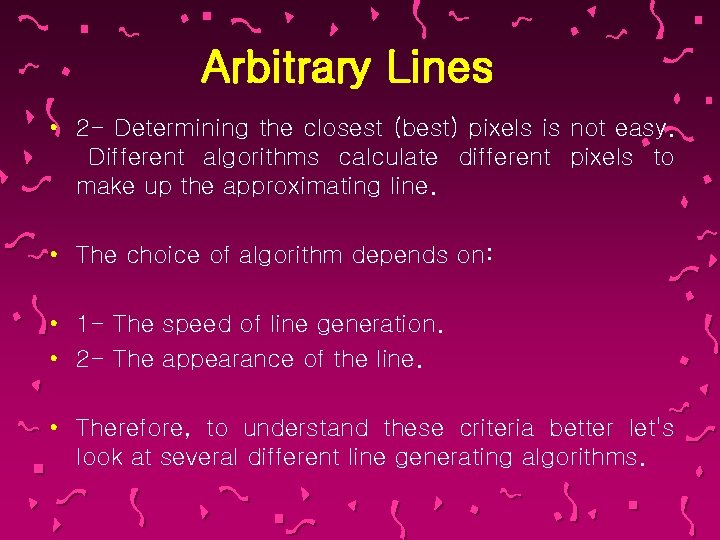 Arbitrary Lines

• 2- Determining the closest (best) pixels is not easy. Different algorithms calculate different pixels to make up the approximating line.

• The choice of algorithm depends on:

• 1- The speed of line generation.
• 2- The appearance of the line.

• Therefore, to understand these criteria better let's look at several different line generating algorithms.